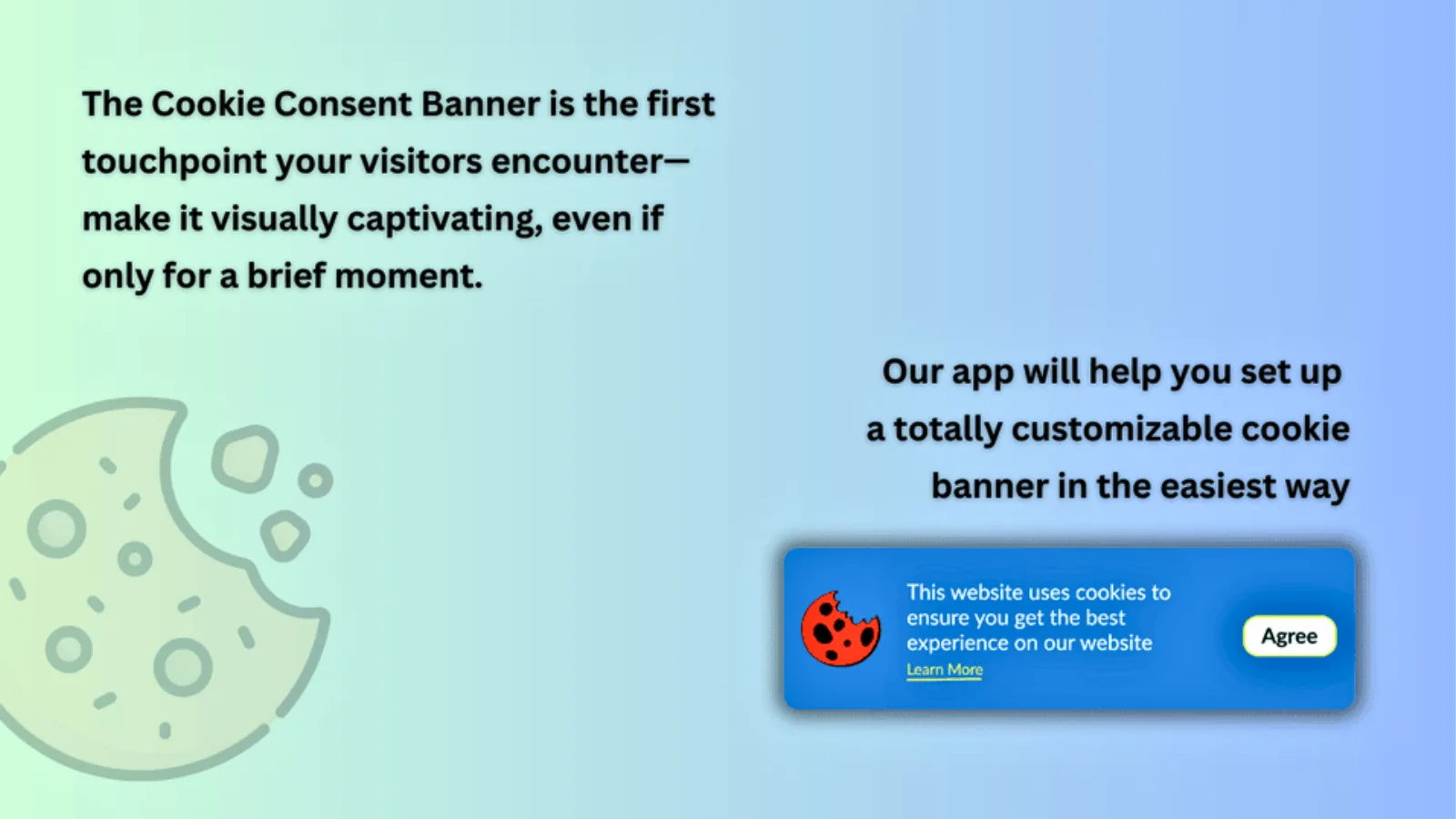 The Cookie Consent Banner is the first touchpoint your visitors encounter—make it visually captivating, even if only for a brief moment.

Our app will help you set up a totally customizable cookie banner in the easiest way

This website uses cookies to ensure you get the best experience on our website
Learn More

Agree